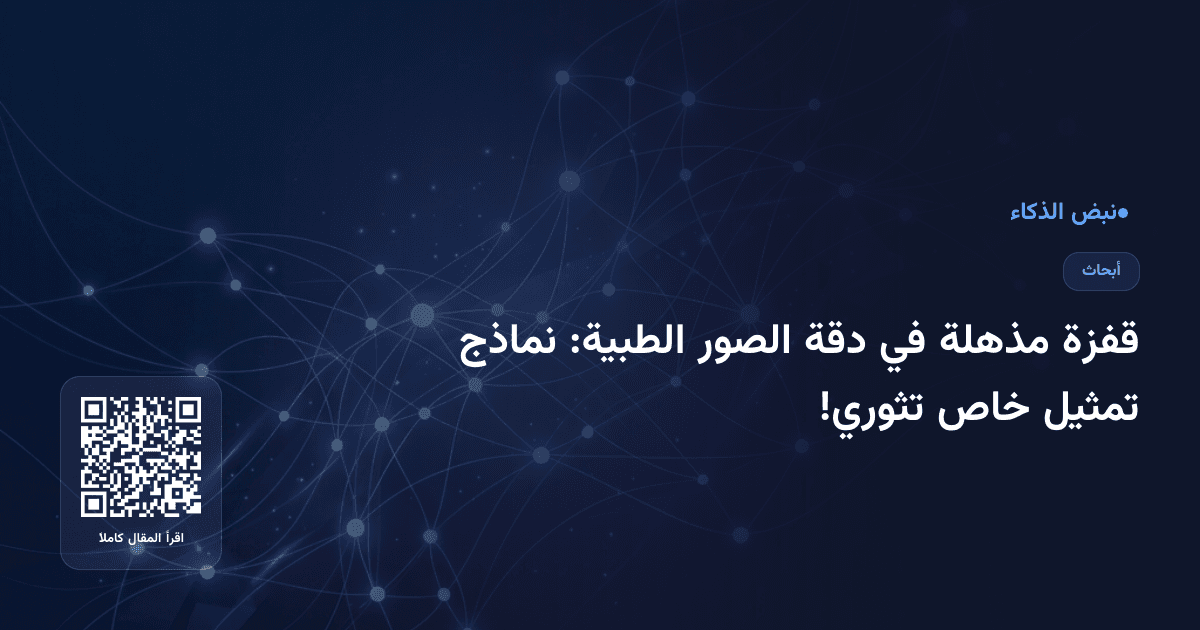 ●نبض الذكاء

أبحاث

قفزة مذهلة في دقة الصور الطبية: نماذج تمثيل خاص تثوري!

اقرأ المقال كاملا